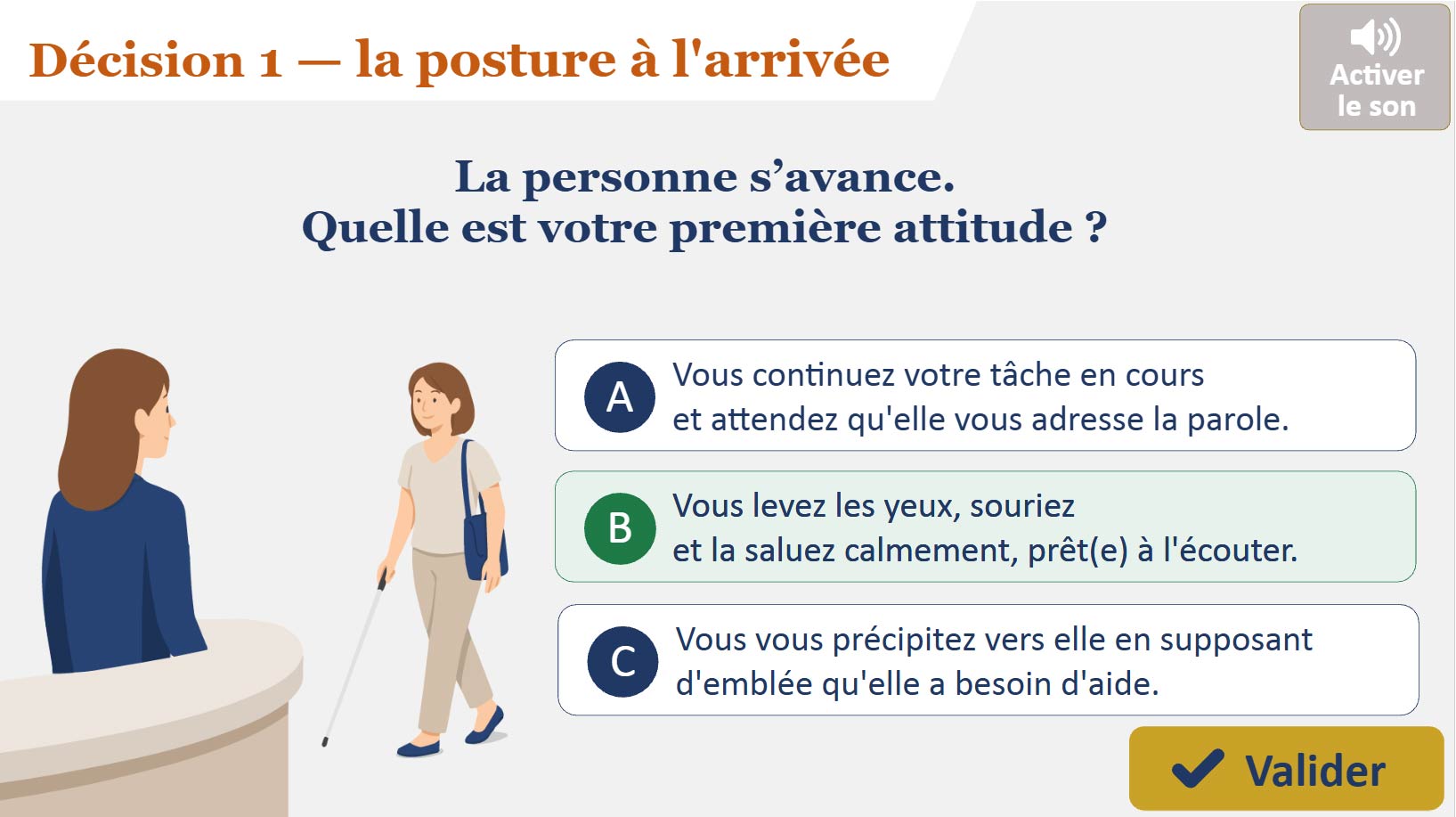 Décision 1 — la posture à l'arrivée

Activer le son

La personne s’avance.
Quelle est votre première attitude ?

A Vous continuez votre tâche en cours et attendez qu'elle vous adresse la parole.

B Vous levez les yeux, souriez et la saluez calmement, prêt(e) à l'écouter.

C Vous vous précipitez vers elle en supposant d'emblée qu'elle a besoin d'aide.

Valider